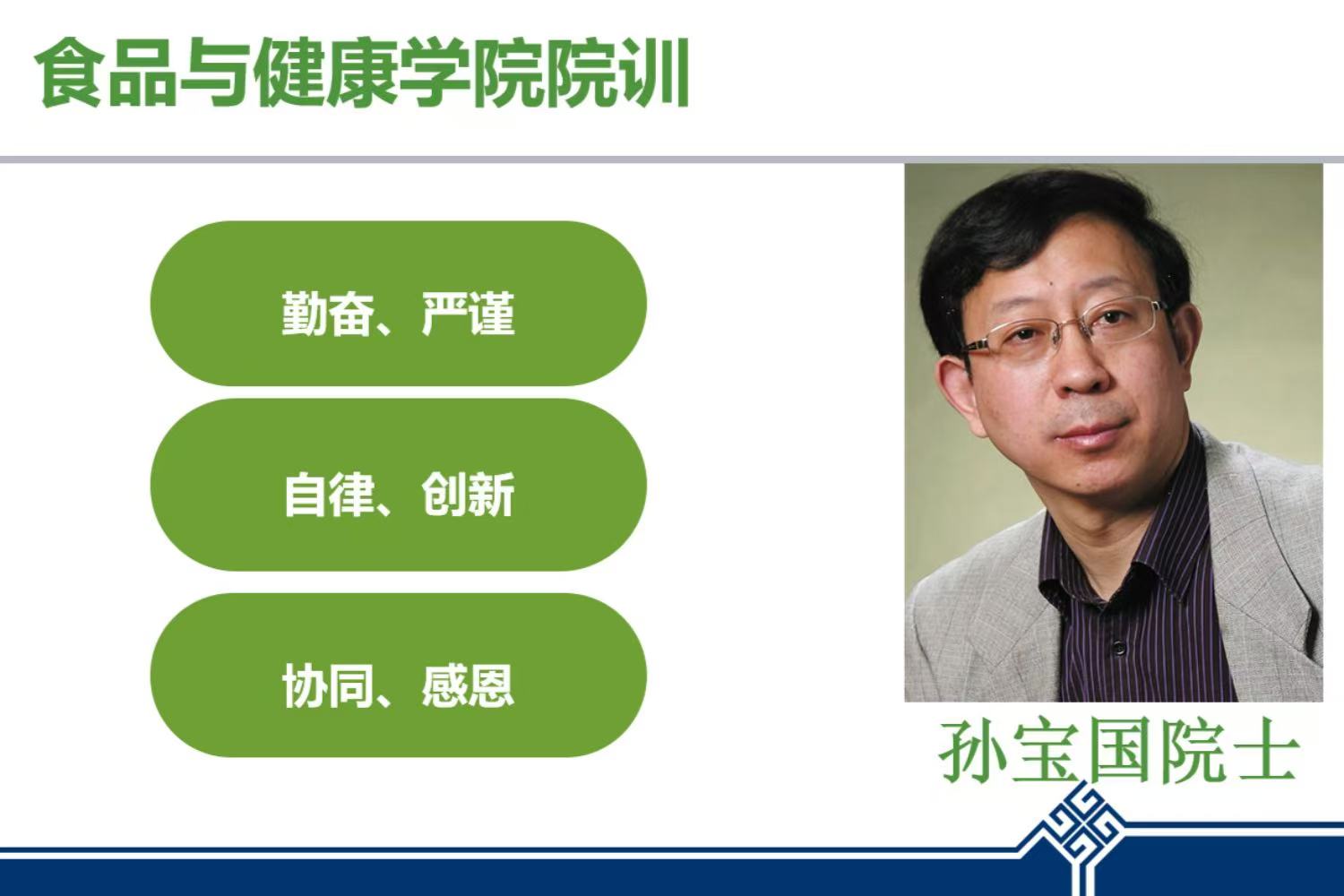 食品与健康学院院训

勤奋、严谨

自律、创新

协同、感恩

孙宝国院士